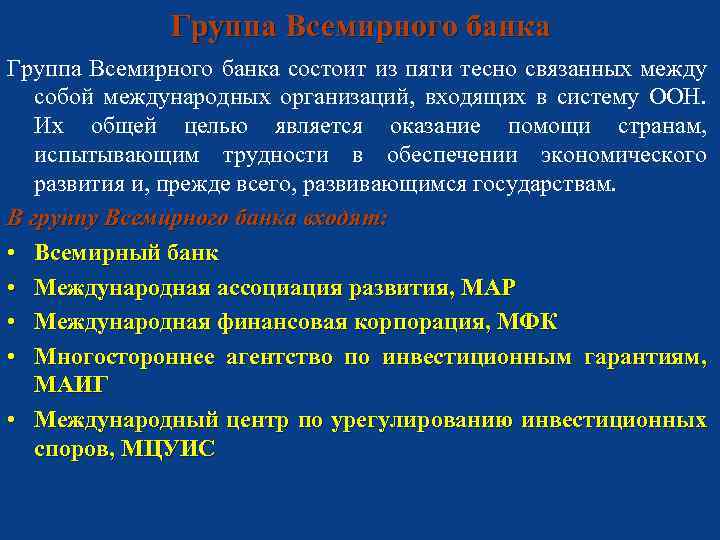 Группа Всемирного банка

Группа Всемирного банка состоит из пяти тесно связанных между собой международных организаций, входящих в систему ООН. Их общей целью является оказание помощи странам, испытывающим трудности в обеспечении экономического развития и, прежде всего, развивающимся государствам.

В группу Всемирного банка входят:

• Всемирный банк
• Международная ассоциация развития, МАР
• Международная финансовая корпорация, МФК
• Многостороннее агентство по инвестиционным гарантиям, МАИГ
• Международный центр по урегулированию инвестиционных споров, МЦУИС